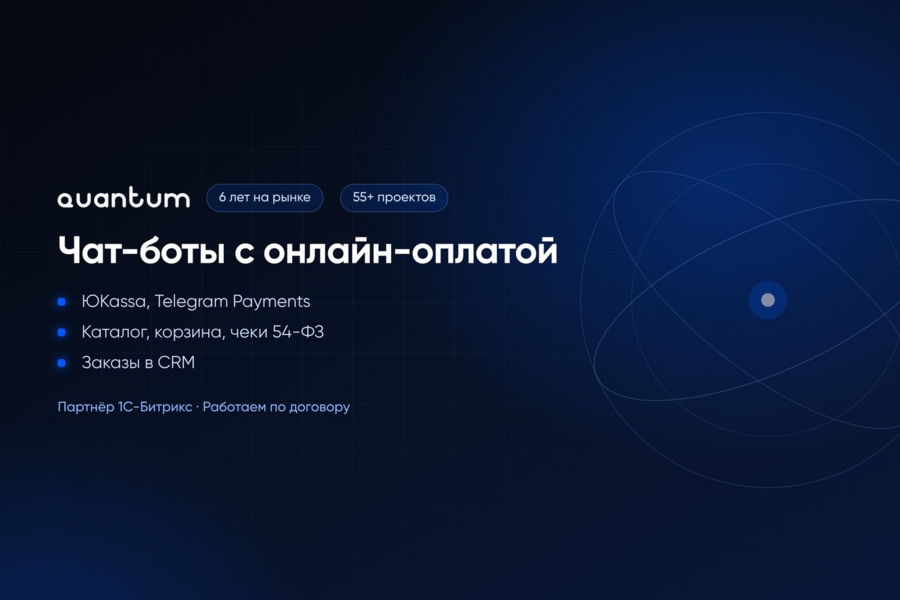 quantum

6 лет на рынке

55+ проектов

Чат-боты с онлайн-оплатой

ЮKassa, Telegram Payments

Каталог, корзина, чеки 54-ФЗ

Заказы в CRM

Партнёр 1С-Битрикс · Работаем по договору